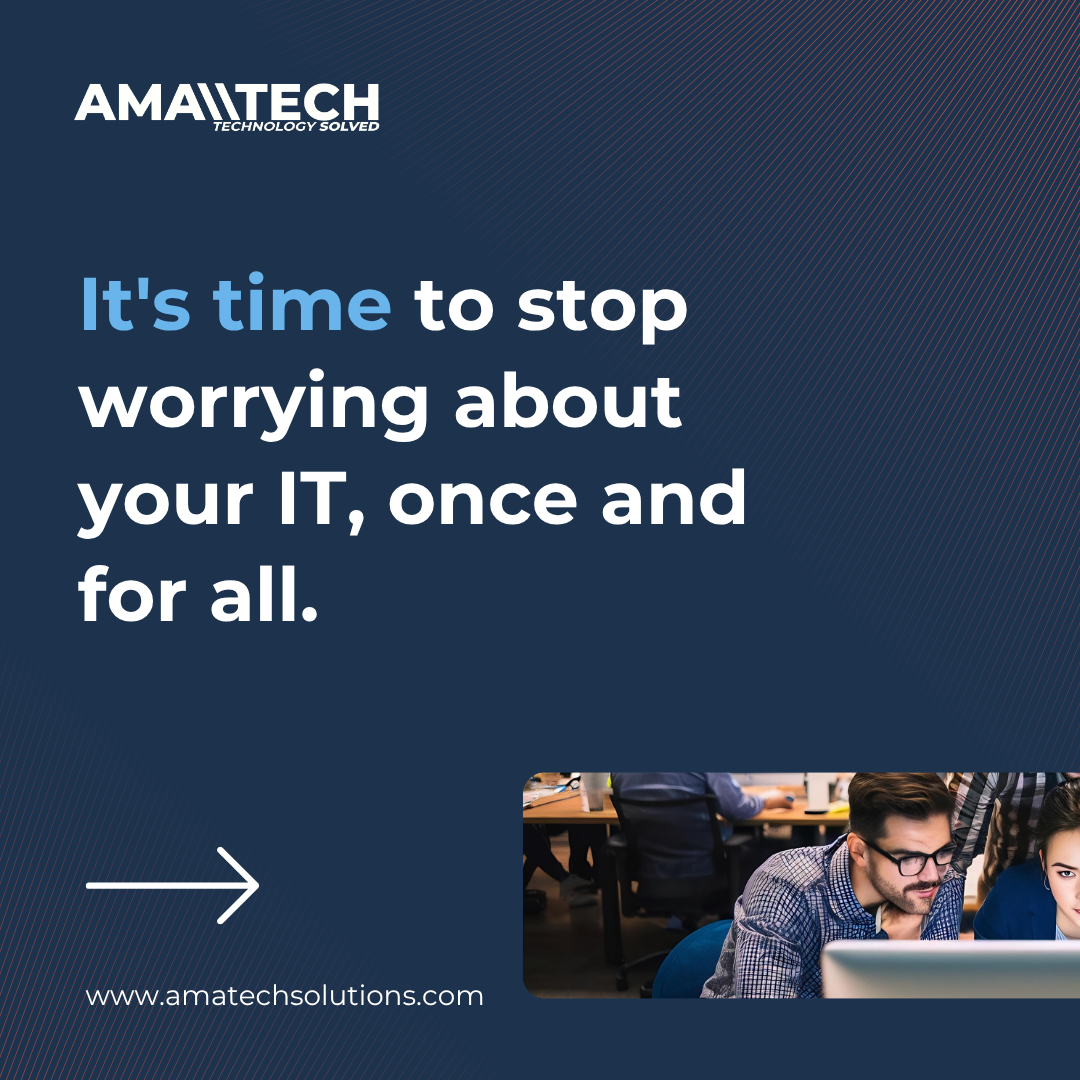 AMATECH
TECHNOLOGY SOLVED

It's time to stop worrying about your IT, once and for all.

www.amatechsolutions.com